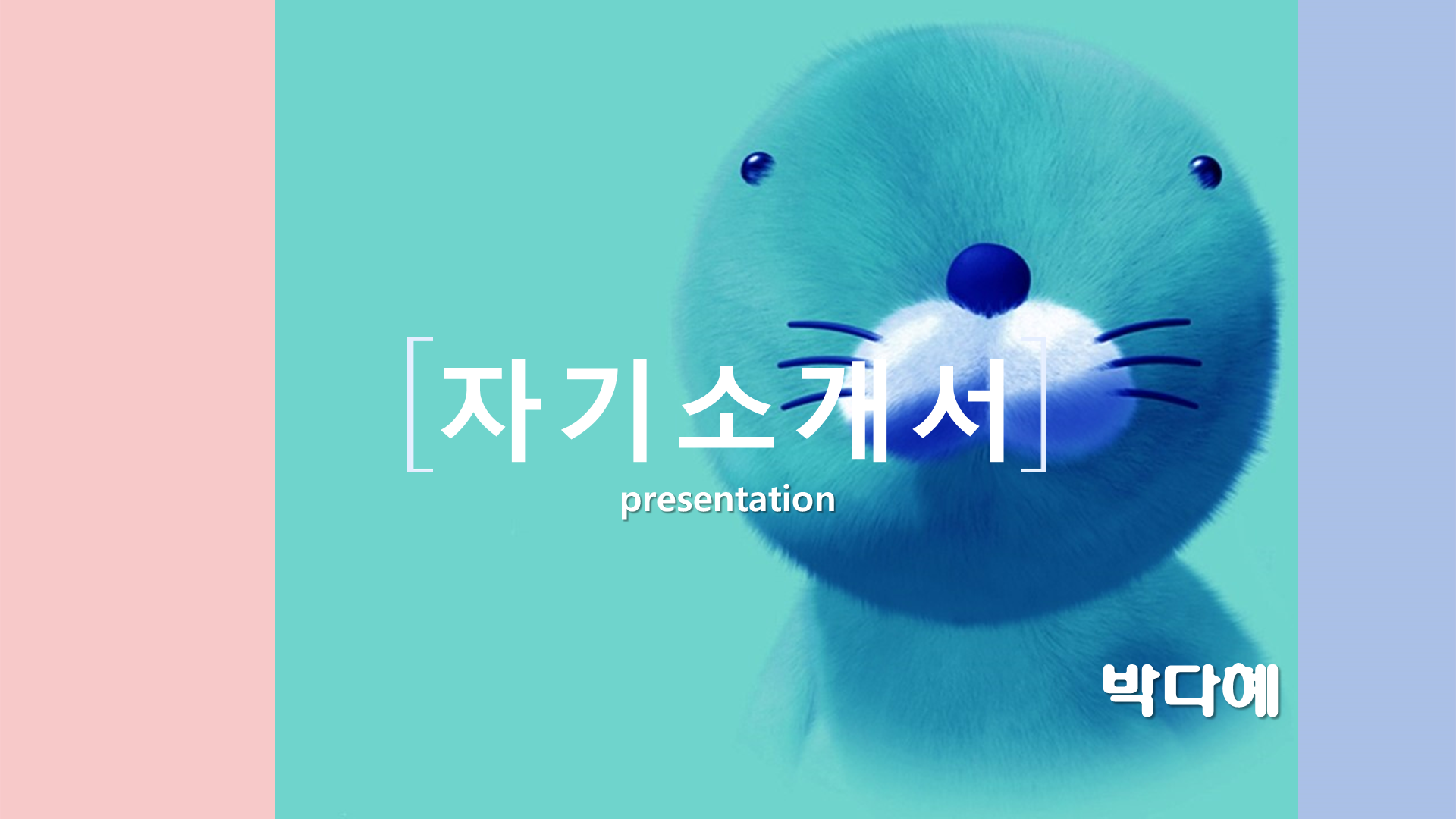 [자기소개서]
presentation

박다예